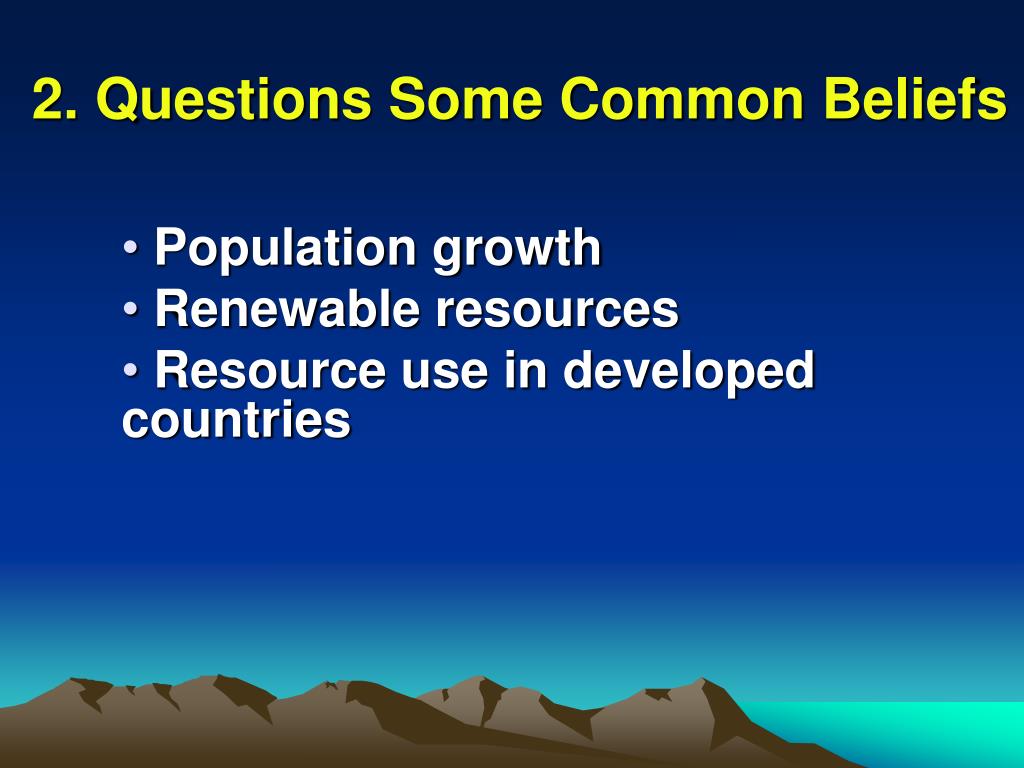 2. Questions Some Common Beliefs

• Population growth
• Renewable resources
• Resource use in developed countries